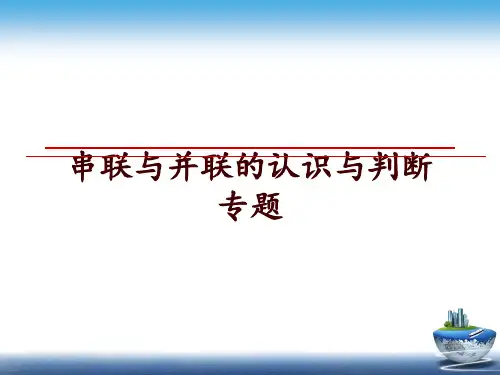 串联与并联的认识与判断专题